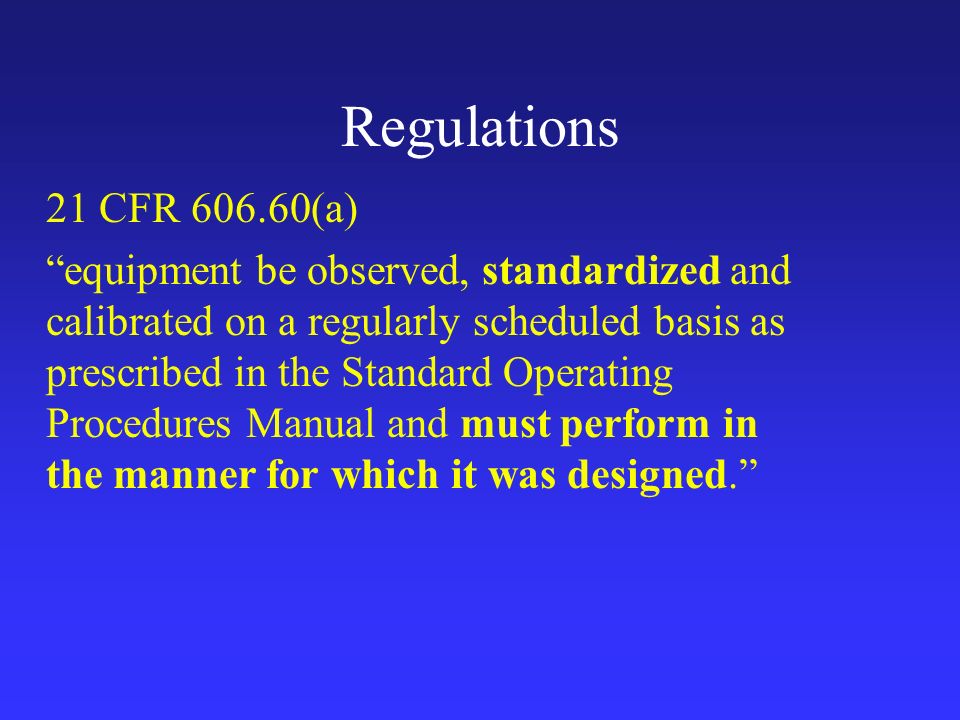 Regulations

21 CFR 606.60(a)

“equipment be observed, standardized and calibrated on a regularly scheduled basis as prescribed in the Standard Operating Procedures Manual and must perform in the manner for which it was designed.”